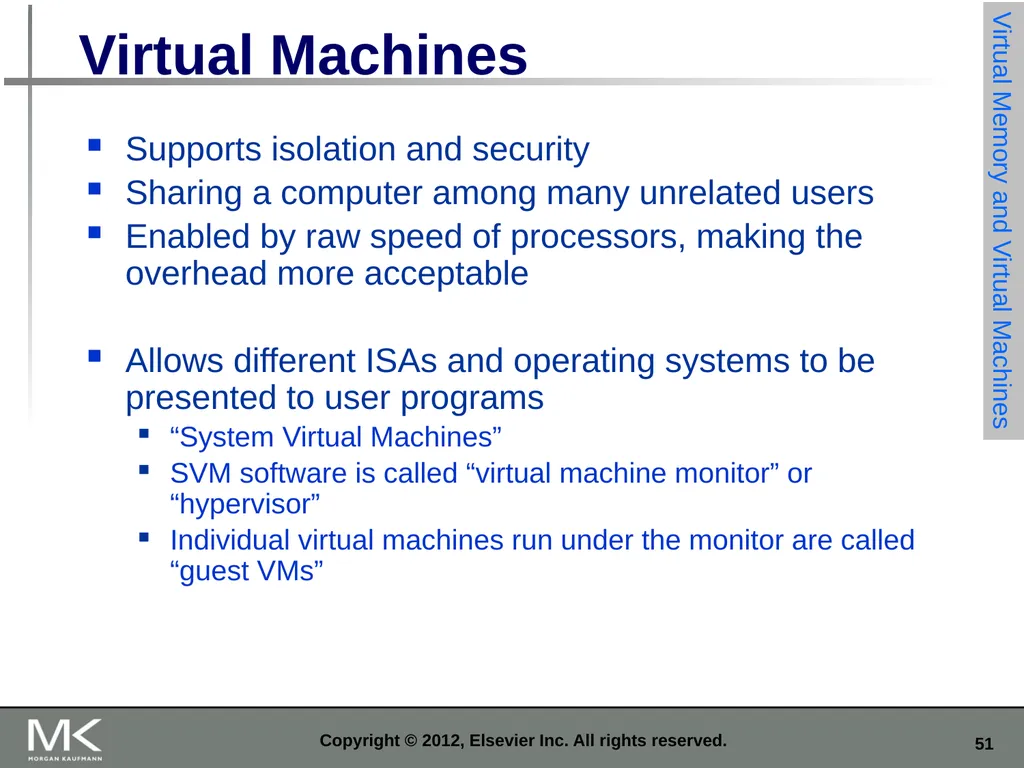 Virtual Machines

Virtual Memory and Virtual Machines

- Supports isolation and security
- Sharing a computer among many unrelated users
- Enabled by raw speed of processors, making the overhead more acceptable

- Allows different ISAs and operating systems to be presented to user programs
  - “System Virtual Machines”
  - SVM software is called “virtual machine monitor” or “hypervisor”
  - Individual virtual machines run under the monitor are called “guest VMs”

MK MORGAN KAUFMANN

Copyright © 2012, Elsevier Inc. All rights reserved.

51